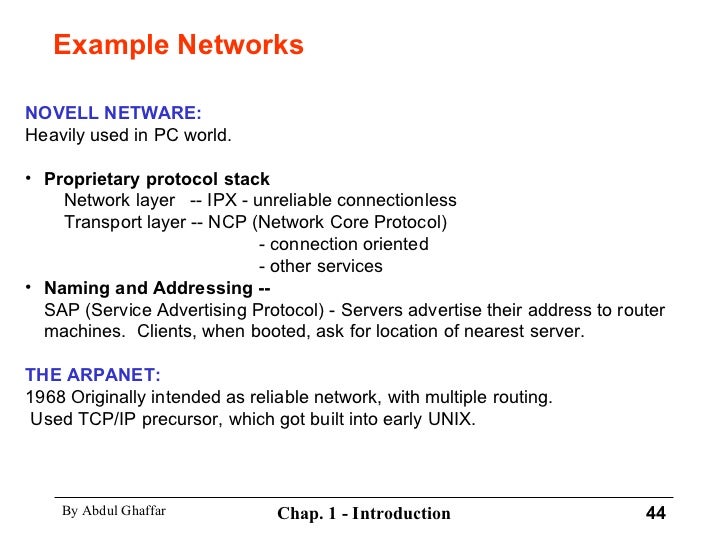 Example Networks

NOVELL NETWARE:
Heavily used in PC world.

• Proprietary protocol stack
Network layer -- IPX - unreliable connectionless
Transport layer -- NCP (Network Core Protocol)
- connection oriented
- other services
• Naming and Addressing --
SAP (Service Advertising Protocol) - Servers advertise their address to router machines. Clients, when booted, ask for location of nearest server.

THE ARPANET:
1968 Originally intended as reliable network, with multiple routing.
Used TCP/IP precursor, which got built into early UNIX.

By Abdul Ghaffar
Chap. 1 - Introduction
44